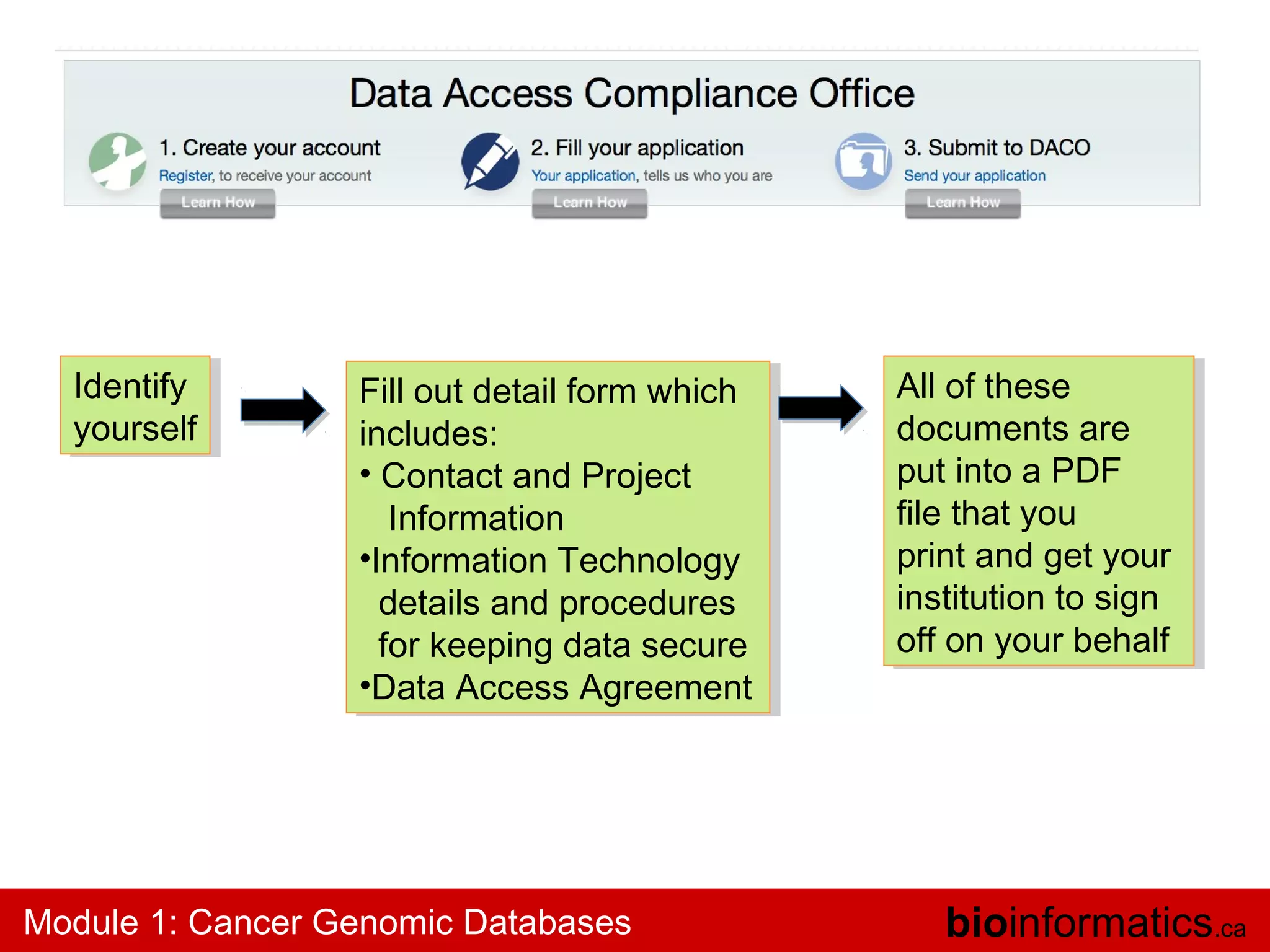 Data Access Compliance Office

1. Create your account
Register, to receive your account
Learn How

2. Fill your application
Your application, tells us who you are
Learn How

3. Submit to DACO
Send your application
Learn How

Identify yourself

Fill out detail form which includes:
• Contact and Project Information
•Information Technology details and procedures for keeping data secure
•Data Access Agreement

All of these documents are put into a PDF file that you print and get your institution to sign off on your behalf

Module 1: Cancer Genomic Databases

bioinformatics.ca